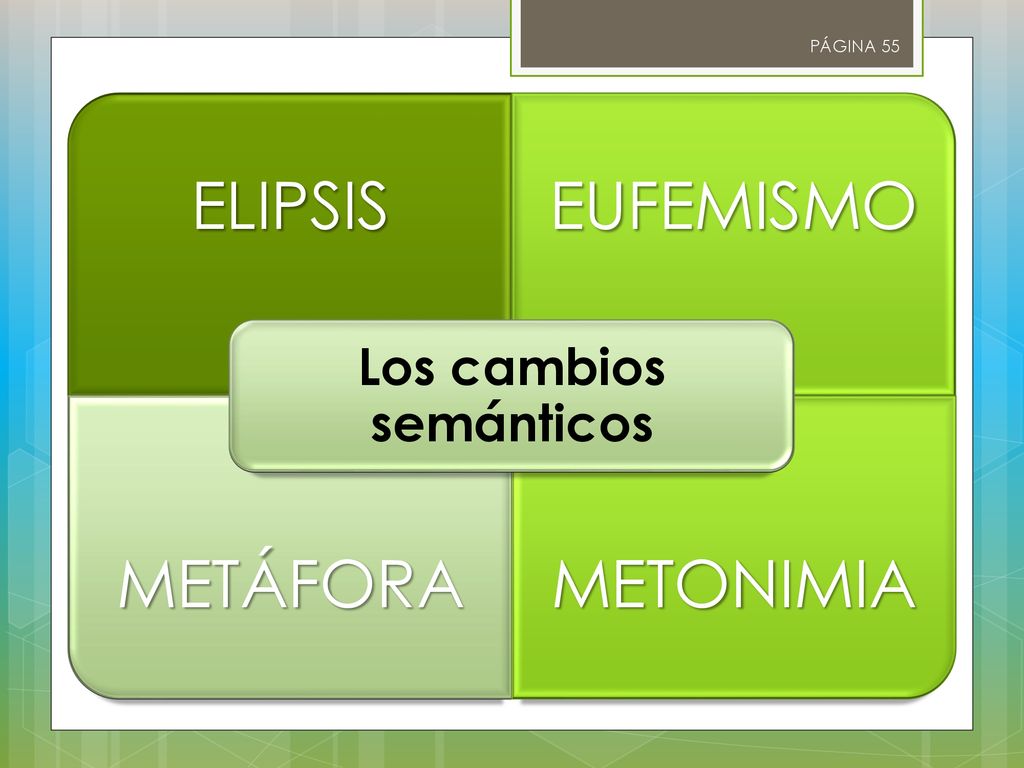 PÁGINA 55

ELIPSIS

EUFEMISMO

Los cambios semánticos

METÁFORA

METONIMIA